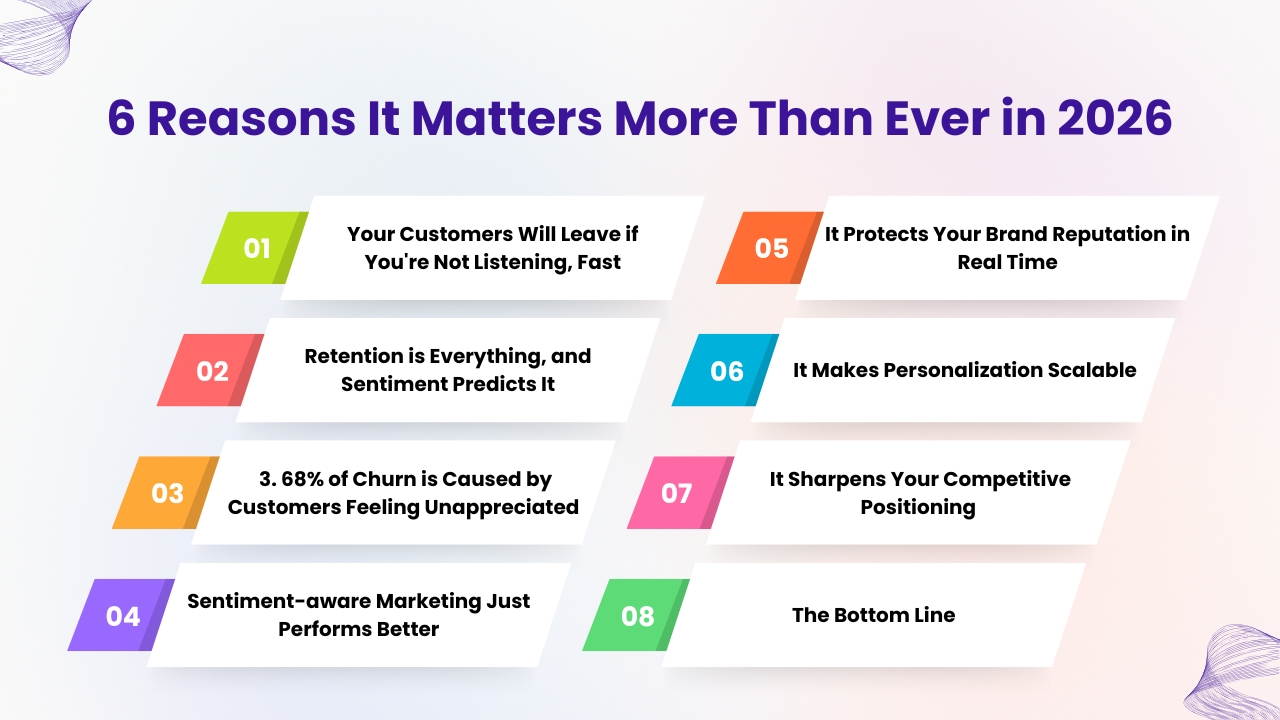 6 Reasons It Matters More Than Ever in 2026

01 Your Customers Will Leave if You're Not Listening, Fast

02 Retention is Everything, and Sentiment Predicts It

03 3. 68% of Churn is Caused by Customers Feeling Unappreciated

04 Sentiment-aware Marketing Just Performs Better

05 It Protects Your Brand Reputation in Real Time

06 It Makes Personalization Scalable

07 It Sharpens Your Competitive Positioning

08 The Bottom Line